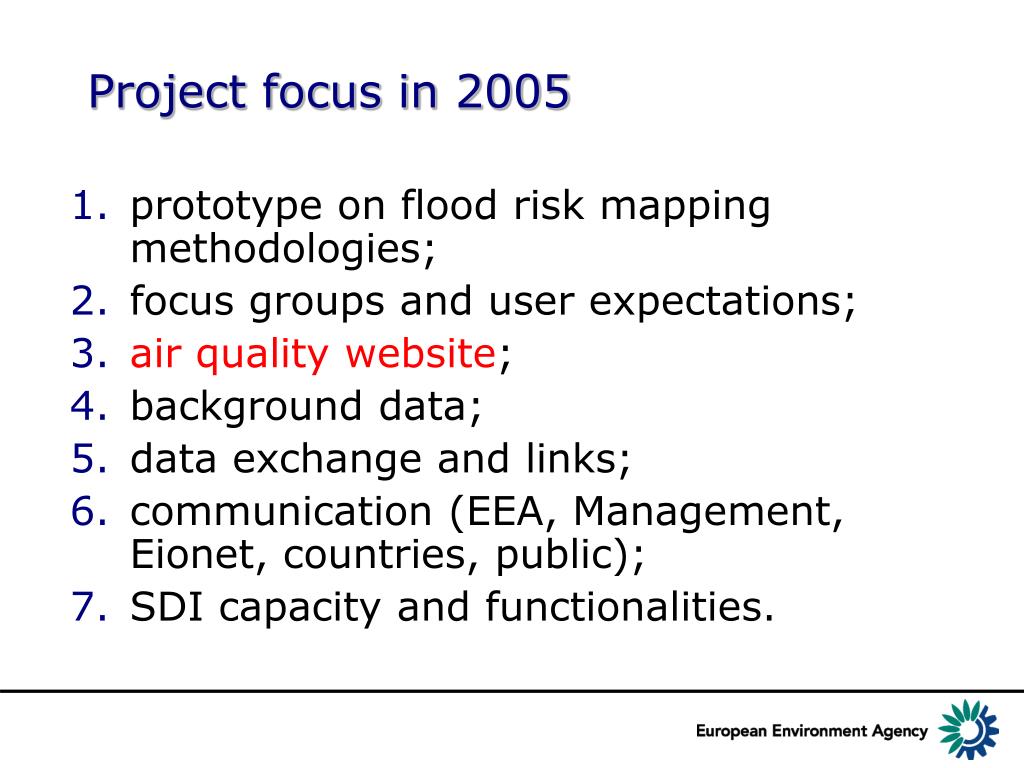 Project focus in 2005

1. prototype on flood risk mapping methodologies;
2. focus groups and user expectations;
3. air quality website;
4. background data;
5. data exchange and links;
6. communication (EEA, Management, Eionet, countries, public);
7. SDI capacity and functionalities.

European Environment Agency